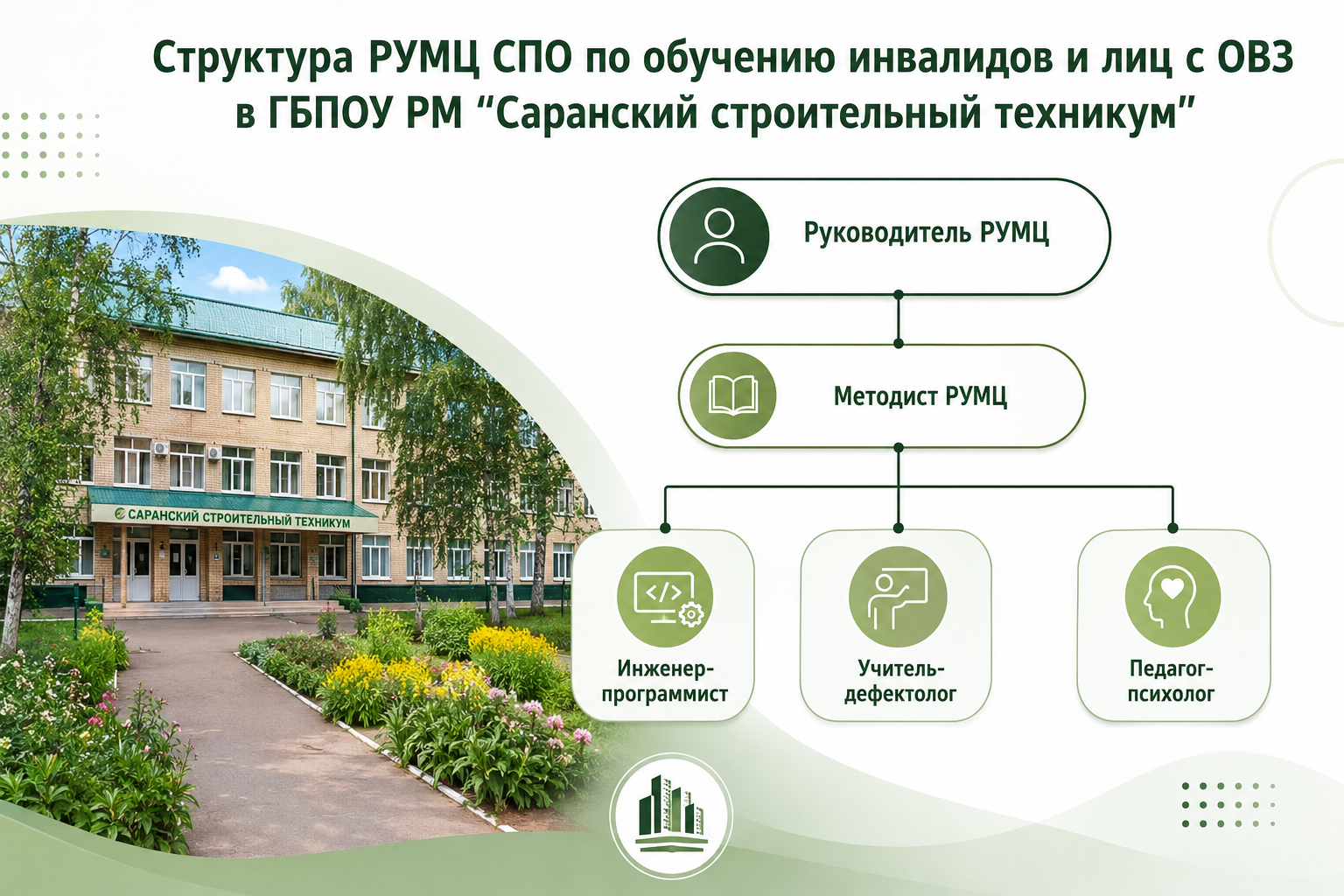 Структура РУМЦ СПО по обучению инвалидов и лиц с ОВЗ в ГБПОУ РМ “Саранский строительный техникум”

САРАНСКИЙ СТРОИТЕЛЬНЫЙ ТЕХНИКУМ

Руководитель РУМЦ

Методист РУМЦ

Инженер-программист

Учитель-дефектолог

Педагог-психолог